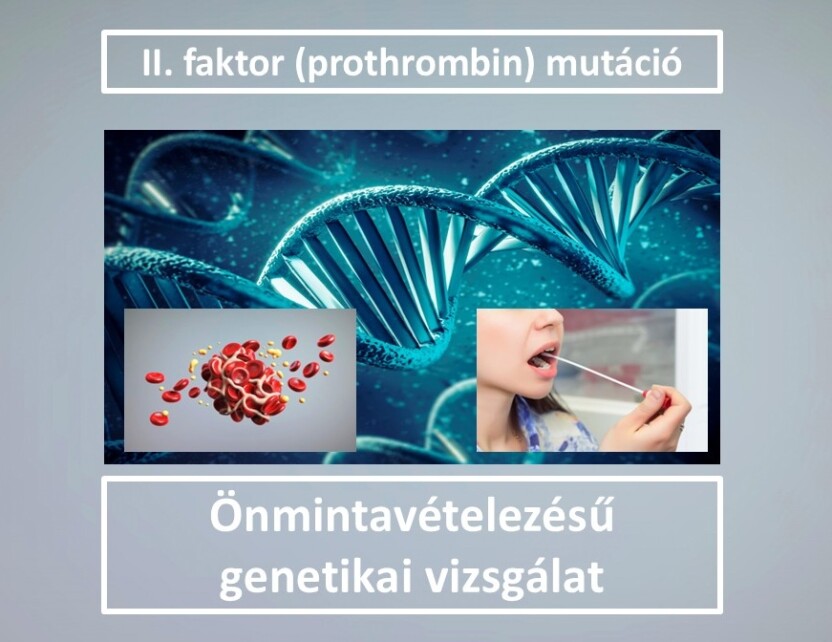 II. faktor (prothrombin) mutáció

Önmintavételezésű genetikai vizsgálat